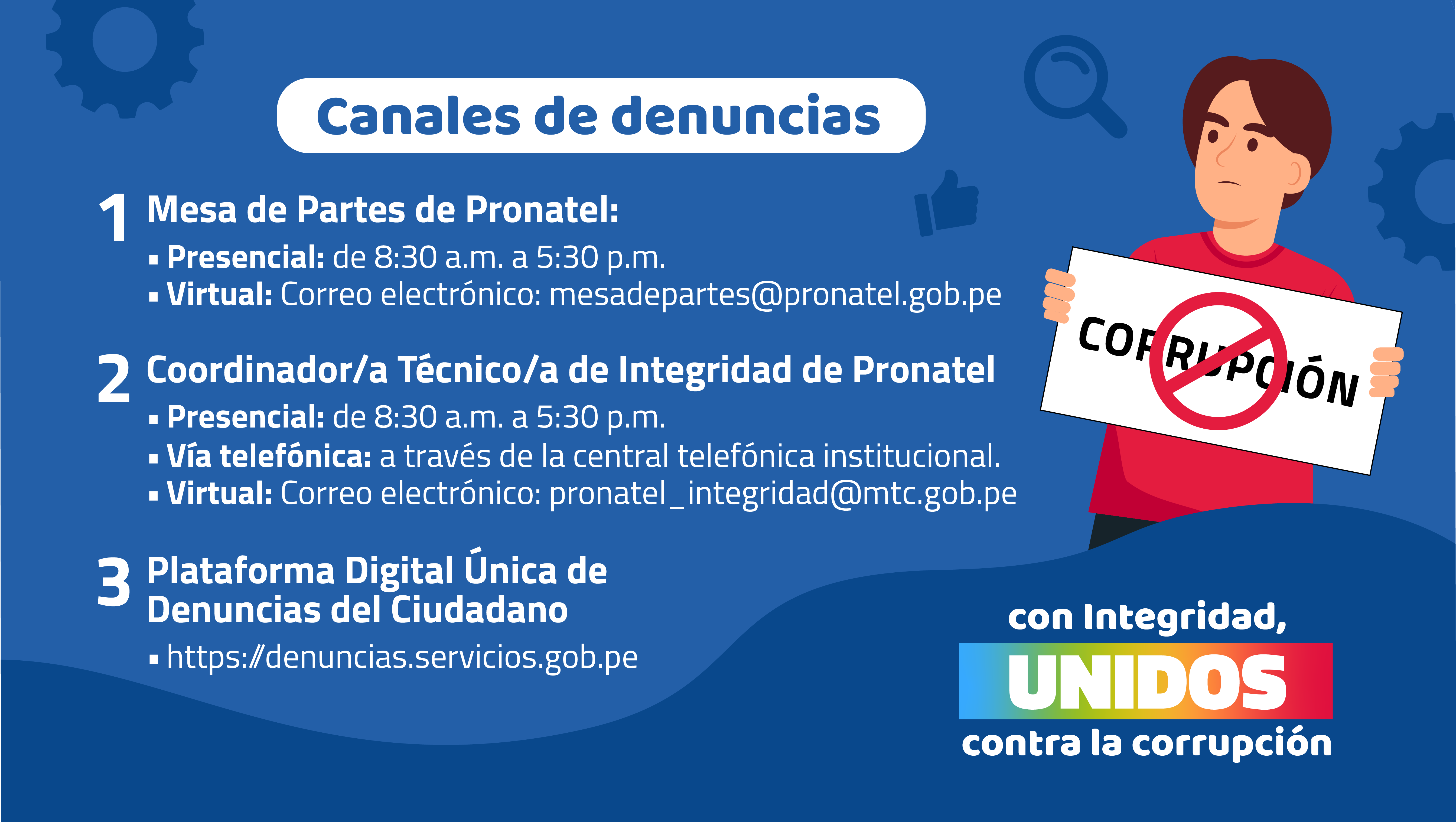 Canales de denuncias

1 Mesa de Partes de Pronatel:
▪ Presencial: de 8:30 a.m. a 5:30 p.m.
▪ Virtual: Correo electrónico: mesadepartes@pronatel.gob.pe

2 Coordinador/a Técnico/a de Integridad de Pronatel
▪ Presencial: de 8:30 a.m. a 5:30 p.m.
▪ Vía telefónica: a través de la central telefónica institucional.
▪ Virtual: Correo electrónico: pronatel_integridad@mtc.gob.pe

3 Plataforma Digital Única de Denuncias del Ciudadano
▪ https://denuncias.servicios.gob.pe

CORRUPCIÓN

con Integridad,
UNIDOS
contra la corrupción